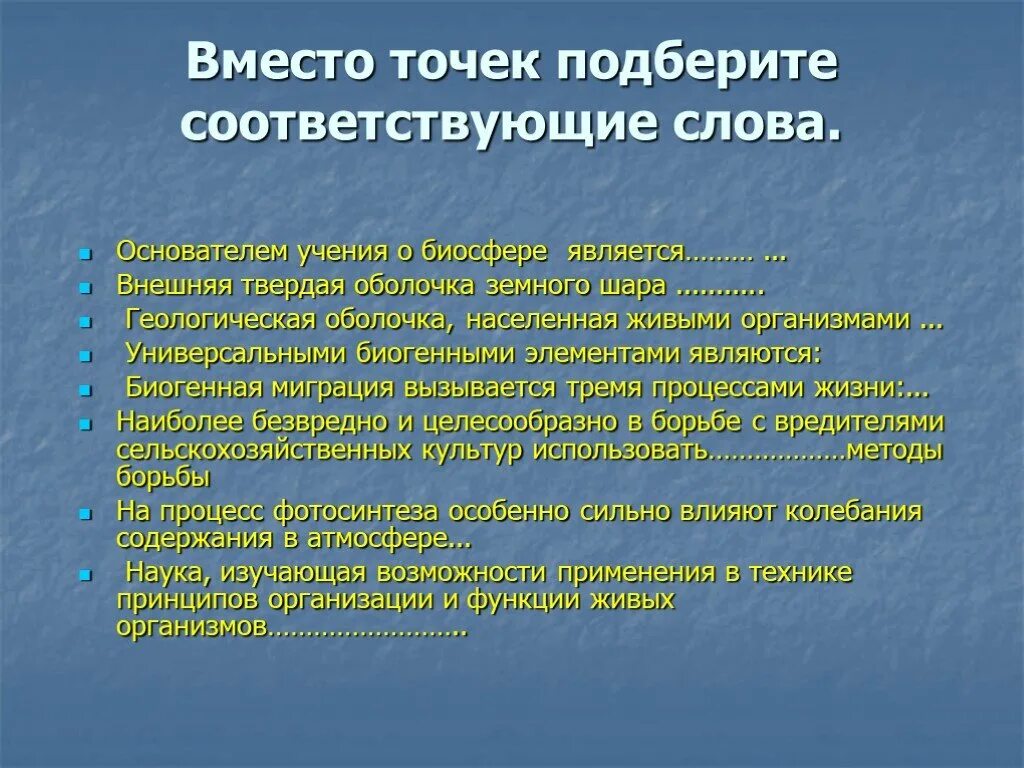 Вместо точек подберите соответствующие слова.

- Основателем учения о биосфере является……… ...
- Внешняя твердая оболочка земного шара ...........
- Геологическая оболочка, населенная живыми организмами ...
- Универсальными биогенными элементами являются:
- Биогенная миграция вызывается тремя процессами жизни:...
- Наиболее безвредно и целесообразно в борьбе с вредителями сельскохозяйственных культур использовать………………методы борьбы
- На процесс фотосинтеза особенно сильно влияют колебания содержания в атмосфере...
- Наука, изучающая возможности применения в технике принципов организации и функции живых организмов……………………..